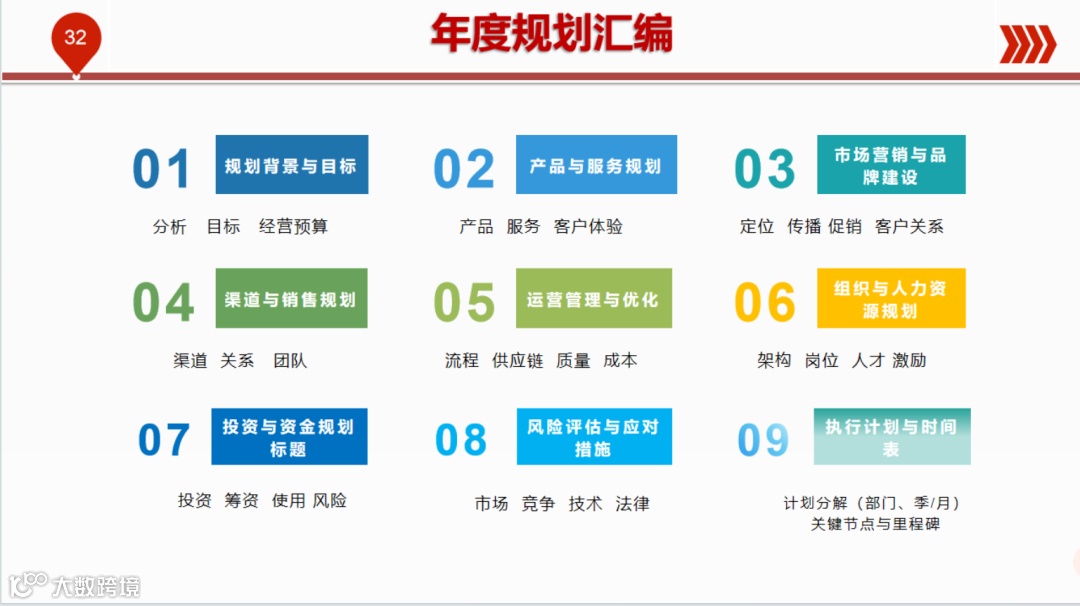 32

年度规划汇编

01 规划背景与目标

分析 目标 经营预算

02 产品与服务规划

产品 服务 客户体验

03 市场营销与品牌建设

定位 传播 促销 客户关系

04 渠道与销售规划

渠道 关系 团队

05 运营管理与优化

流程 供应链 质量 成本

06 组织与人力资源规划

架构 岗位 人才 激励

07 投资与资金规划标题

投资 筹资 使用 风险

08 风险评估与应对措施

市场 竞争 技术 法律

09 执行计划与时间表

计划分解（部门、季/月）
关键节点与里程碑

大数跨境